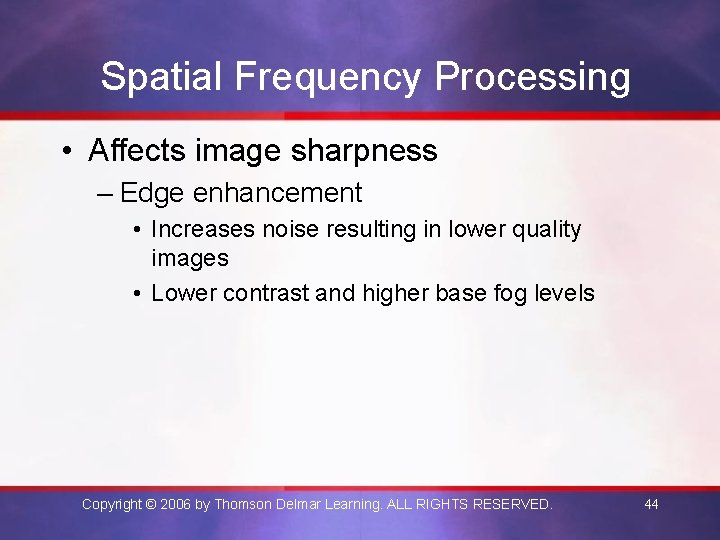 Spatial Frequency Processing

• Affects image sharpness
– Edge enhancement
• Increases noise resulting in lower quality images
• Lower contrast and higher base fog levels

Copyright © 2006 by Thomson Delmar Learning. ALL RIGHTS RESERVED.

44